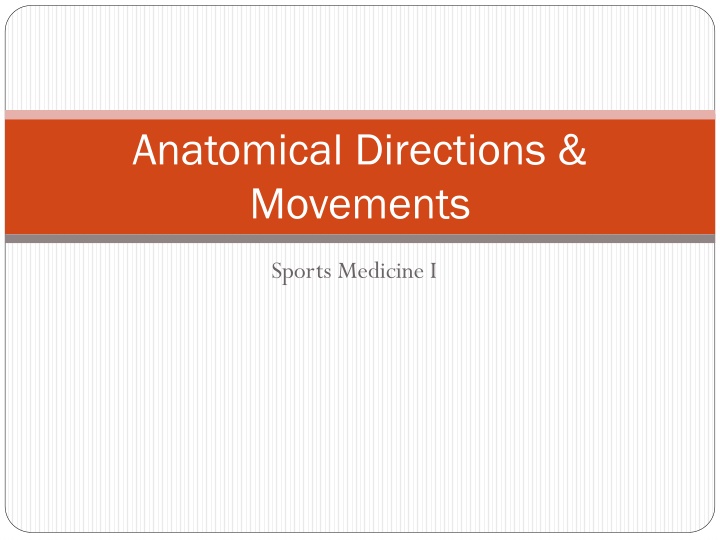 Anatomical Directions & Movements

Sports Medicine I